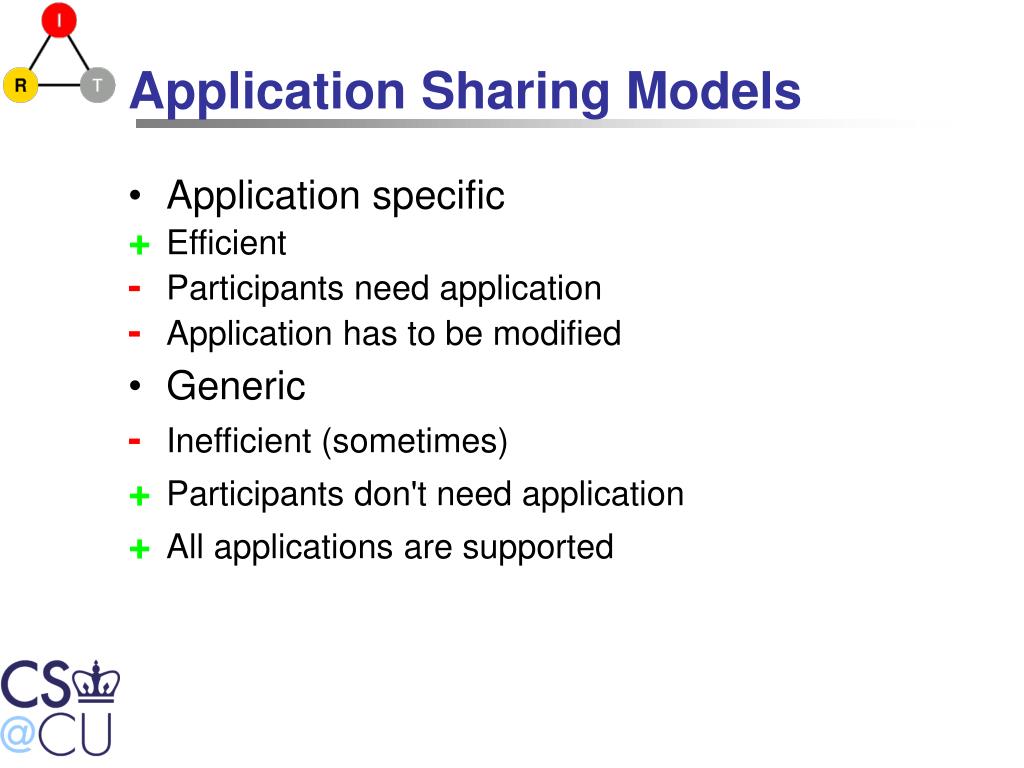 I
R
T

Application Sharing Models

• Application specific
+ Efficient
- Participants need application
- Application has to be modified
• Generic
- Inefficient (sometimes)
+ Participants don't need application
+ All applications are supported

CS
@CU